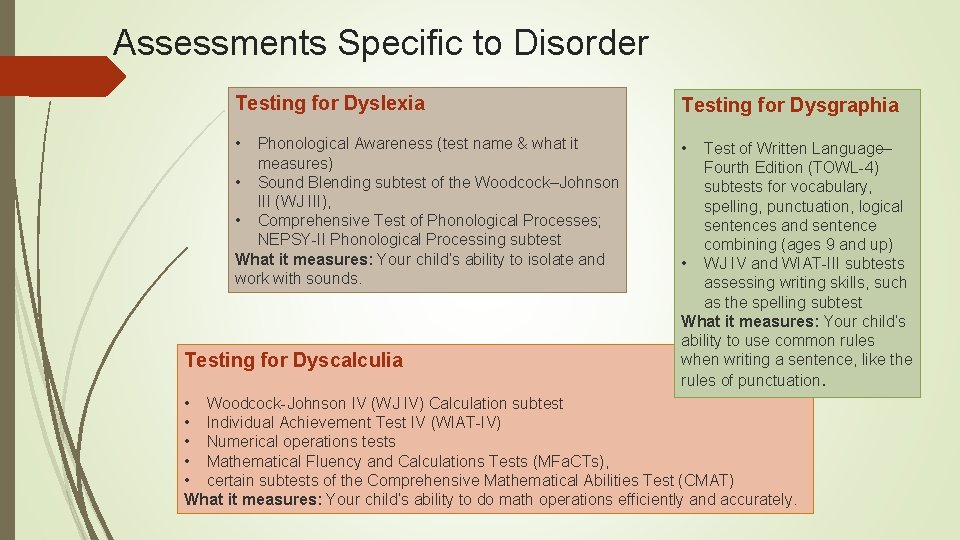 Assessments Specific to Disorder

Testing for Dyslexia

• Phonological Awareness (test name & what it measures)
• Sound Blending subtest of the Woodcock–Johnson III (WJ III),
• Comprehensive Test of Phonological Processes; NEPSY-II Phonological Processing subtest
What it measures: Your child's ability to isolate and work with sounds.

Testing for Dysgraphia

• Test of Written Language–Fourth Edition (TOWL-4) subtests for vocabulary, spelling, punctuation, logical sentences and sentence combining (ages 9 and up)
• WJ IV and WIAT-III subtests assessing writing skills, such as the spelling subtest
What it measures: Your child's ability to use common rules when writing a sentence, like the rules of punctuation.

Testing for Dyscalculia

• Woodcock-Johnson IV (WJ IV) Calculation subtest
• Individual Achievement Test IV (WIAT-IV)
• Numerical operations tests
• Mathematical Fluency and Calculations Tests (MFaCTs),
• certain subtests of the Comprehensive Mathematical Abilities Test (CMAT)
What it measures: Your child's ability to do math operations efficiently and accurately.